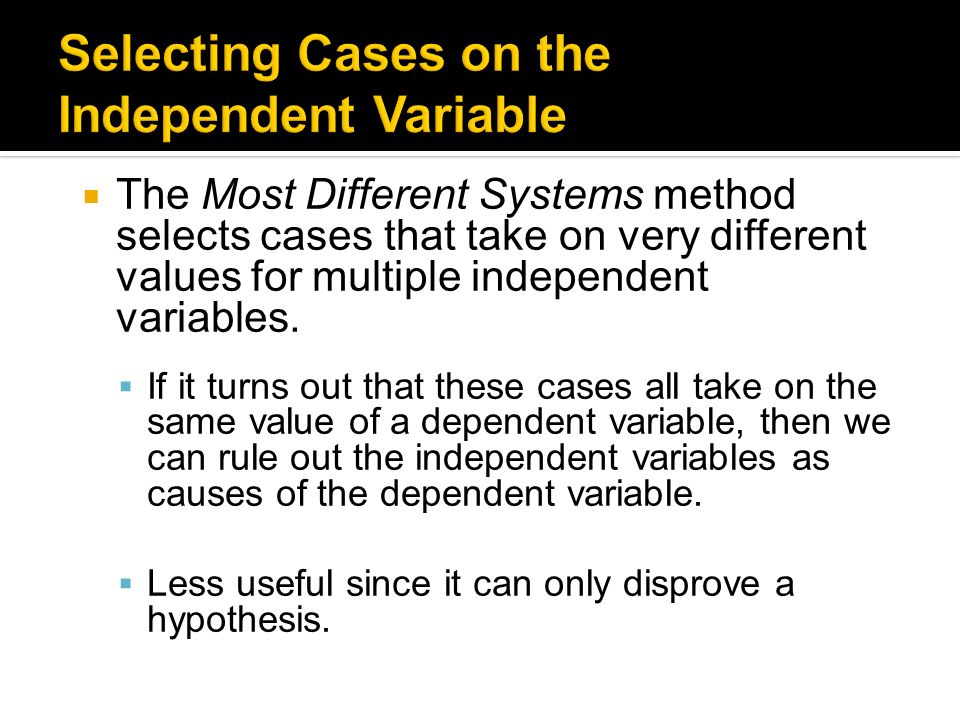 Selecting Cases on the Independent Variable

The Most Different Systems method selects cases that take on very different values for multiple independent variables.

If it turns out that these cases all take on the same value of a dependent variable, then we can rule out the independent variables as causes of the dependent variable.

Less useful since it can only disprove a hypothesis.